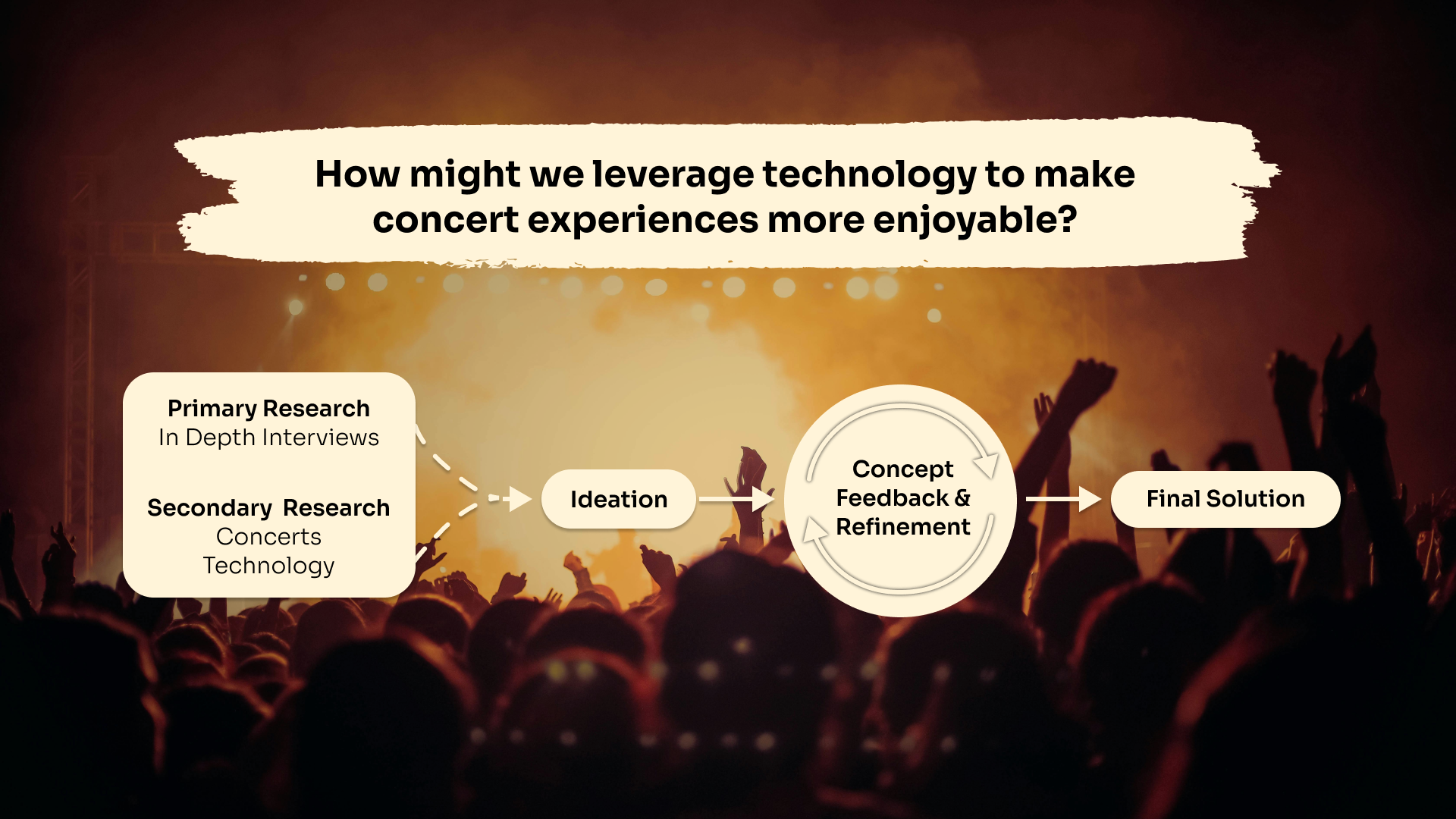 How might we leverage technology to make concert experiences more enjoyable?

Primary Research
In Depth Interviews

Secondary Research
Concerts
Technology

Ideation

Concept
Feedback &
Refinement

Final Solution